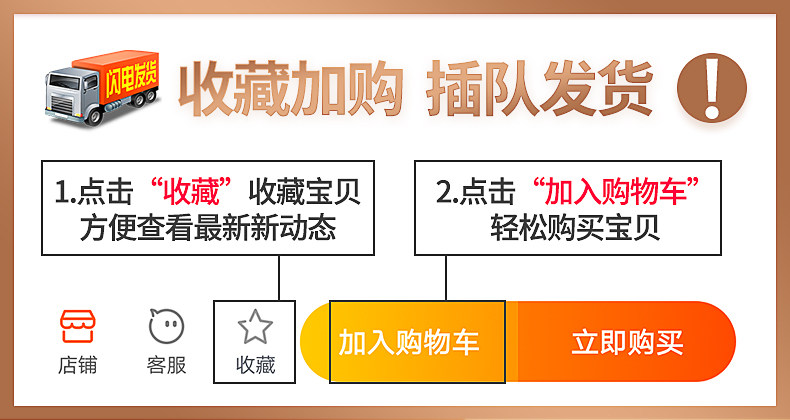 闪电发货

收藏加购 插队发货 !

1.点击“收藏”收藏宝贝
方便查看最新新动态

2.点击“加入购物车”
轻松购买宝贝

店铺 客服 收藏 加入购物车 立即购买